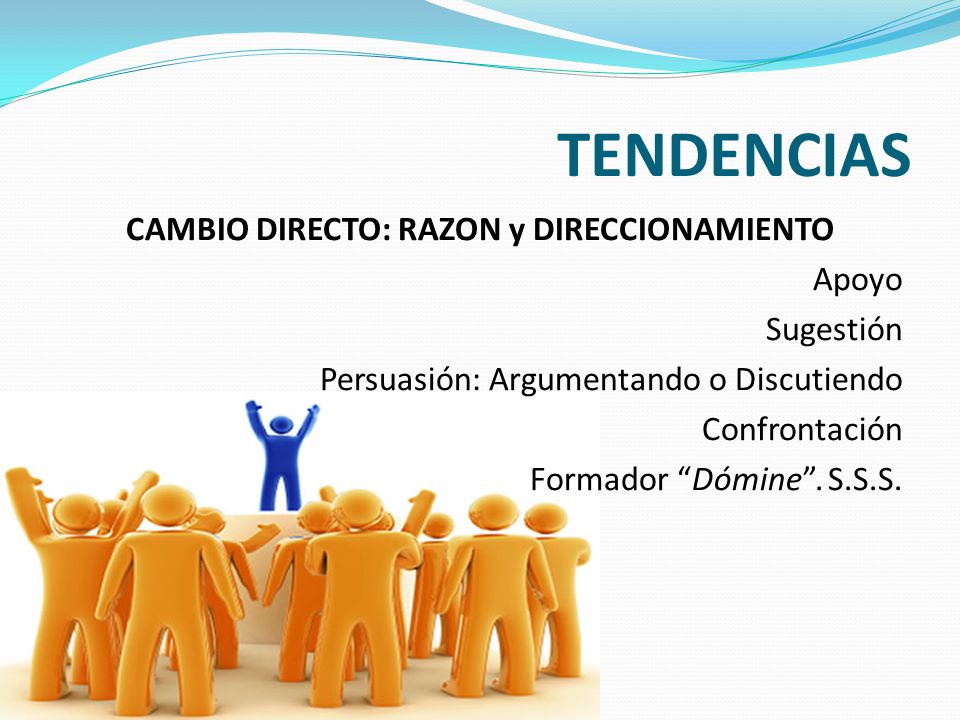 TENDENCIAS

CAMBIO DIRECTO: RAZON y DIRECCIONAMIENTO

Apoyo

Sugestión

Persuasión: Argumentando o Discutiendo

Confrontación

Formador “Dómine”. S.S.S.